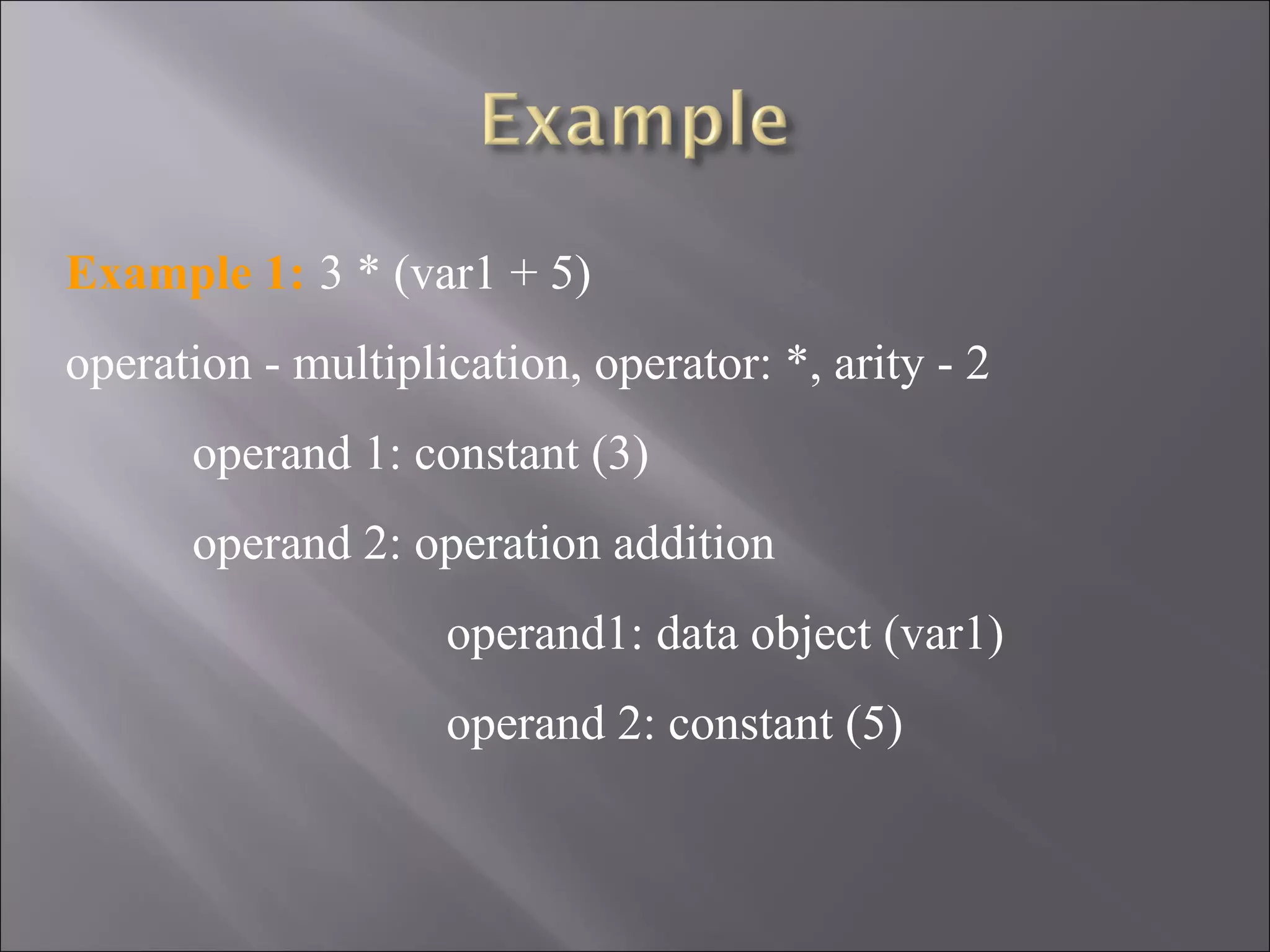 Example

Example 1: 3 * (var1 + 5)

operation - multiplication, operator: *, arity - 2

operand 1: constant (3)

operand 2: operation addition

operand1: data object (var1)

operand 2: constant (5)